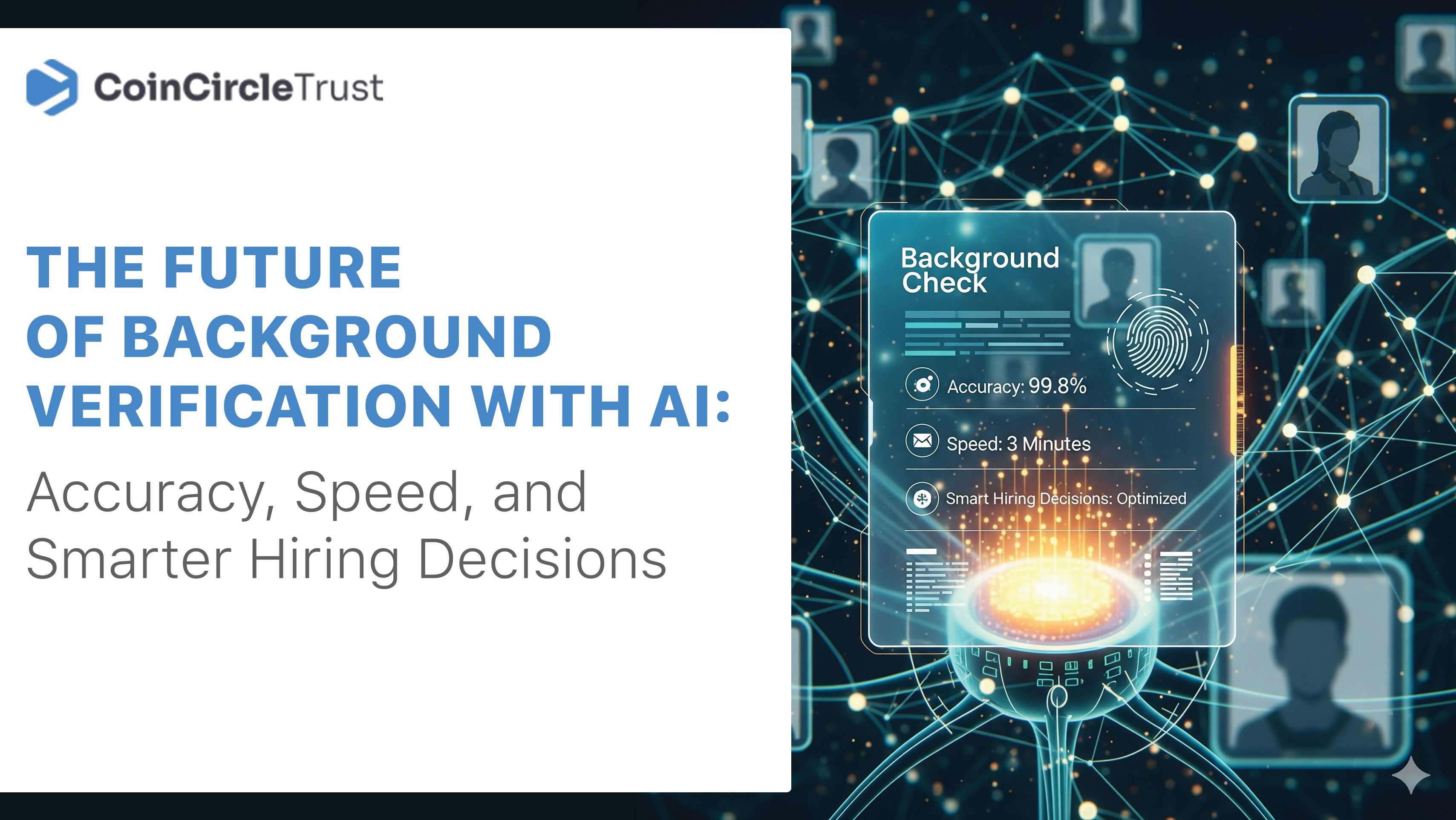 CoinCircleTrust

THE FUTURE OF BACKGROUND VERIFICATION WITH AI:

Accuracy, Speed, and Smarter Hiring Decisions

Background Check

Accuracy: 99.8%

Speed: 3 Minutes

Smart Hiring Decisions: Optimized